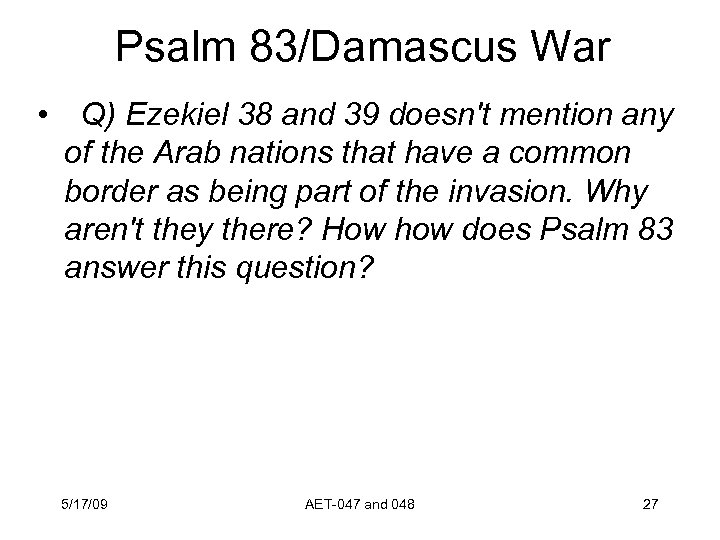 Psalm 83/Damascus War

• Q) Ezekiel 38 and 39 doesn't mention any of the Arab nations that have a common border as being part of the invasion. Why aren't they there? How how does Psalm 83 answer this question?

5/17/09

AET-047 and 048

27